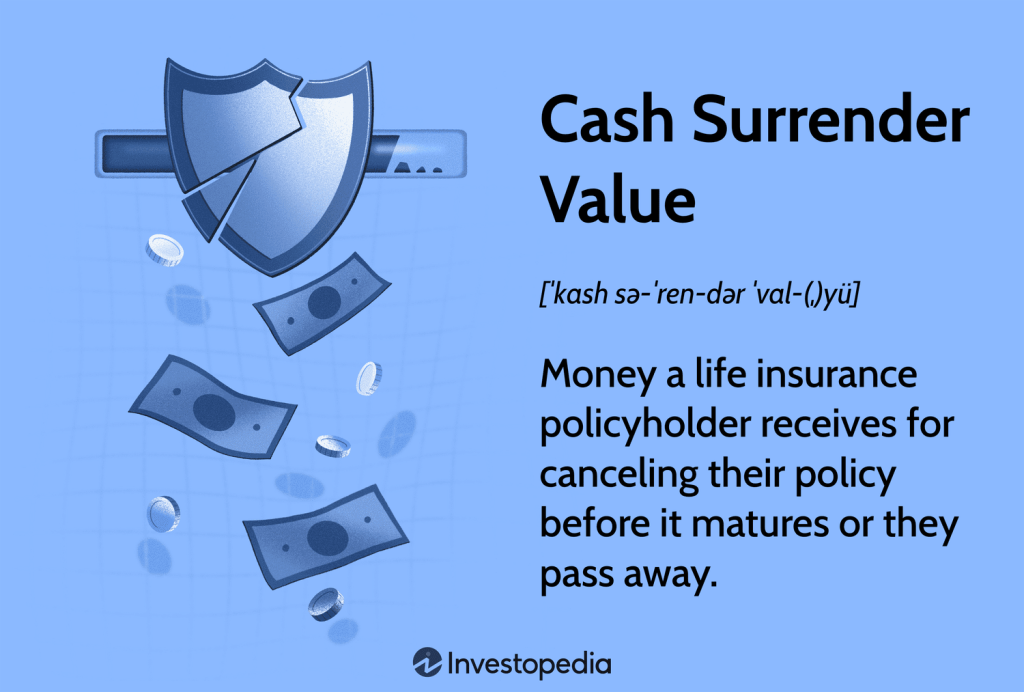 Cash Surrender Value

[ˈkash sə-ˈren-dər ˈval-(ˌ)yü]

Money a life insurance policyholder receives for canceling their policy before it matures or they pass away.

Investopedia